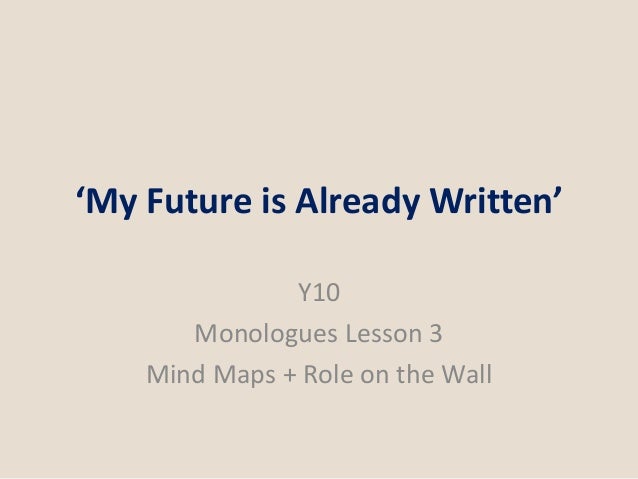 ‘My Future is Already Written’

Y10

Monologues Lesson 3

Mind Maps + Role on the Wall